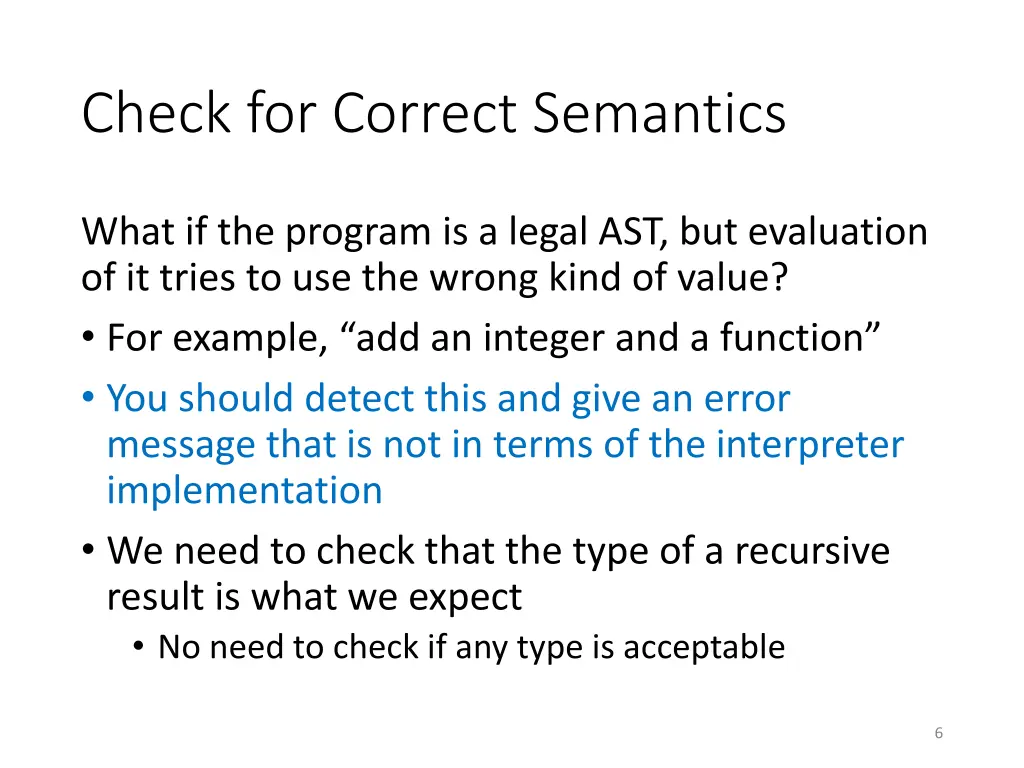 Check for Correct Semantics

What if the program is a legal AST, but evaluation of it tries to use the wrong kind of value?

• For example, “add an integer and a function”
• You should detect this and give an error message that is not in terms of the interpreter implementation
• We need to check that the type of a recursive result is what we expect
  • No need to check if any type is acceptable

6